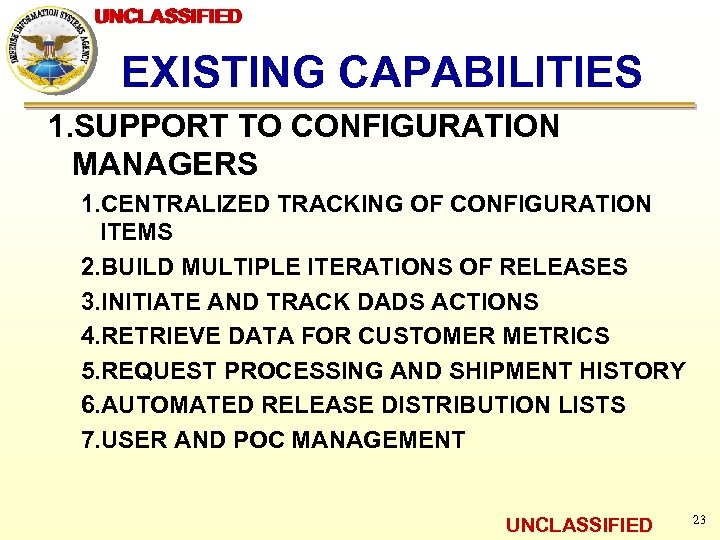 DEFENSE INFORMATION SYSTEMS AGENCY

UNCLASSIFIED

EXISTING CAPABILITIES

1.SUPPORT TO CONFIGURATION MANAGERS

1.CENTRALIZED TRACKING OF CONFIGURATION ITEMS

2.BUILD MULTIPLE ITERATIONS OF RELEASES

3.INITIATE AND TRACK DADS ACTIONS

4.RETRIEVE DATA FOR CUSTOMER METRICS

5.REQUEST PROCESSING AND SHIPMENT HISTORY

6.AUTOMATED RELEASE DISTRIBUTION LISTS

7.USER AND POC MANAGEMENT

UNCLASSIFIED

23